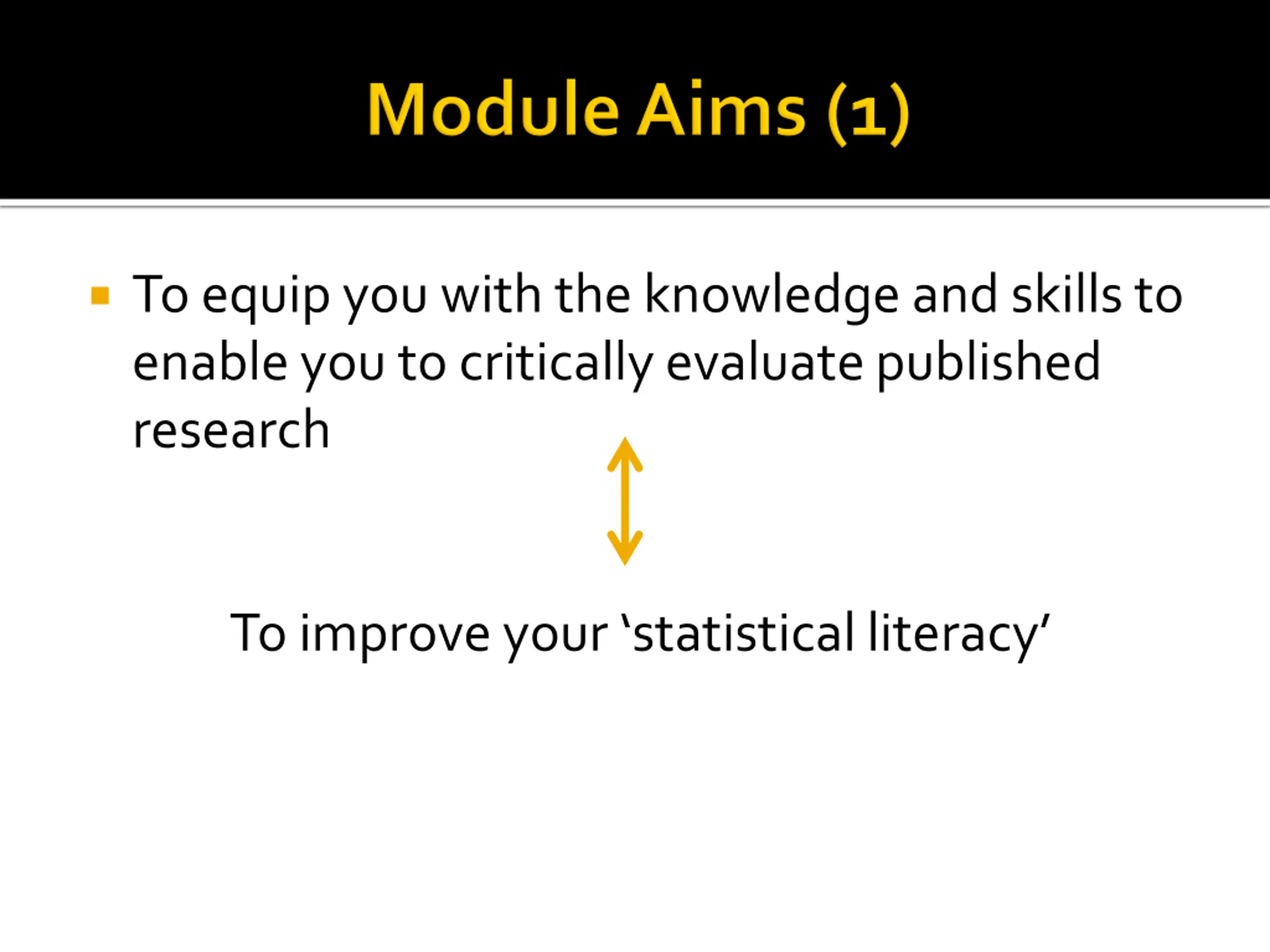 Module Aims (1)

To equip you with the knowledge and skills to enable you to critically evaluate published research

To improve your ‘statistical literacy’